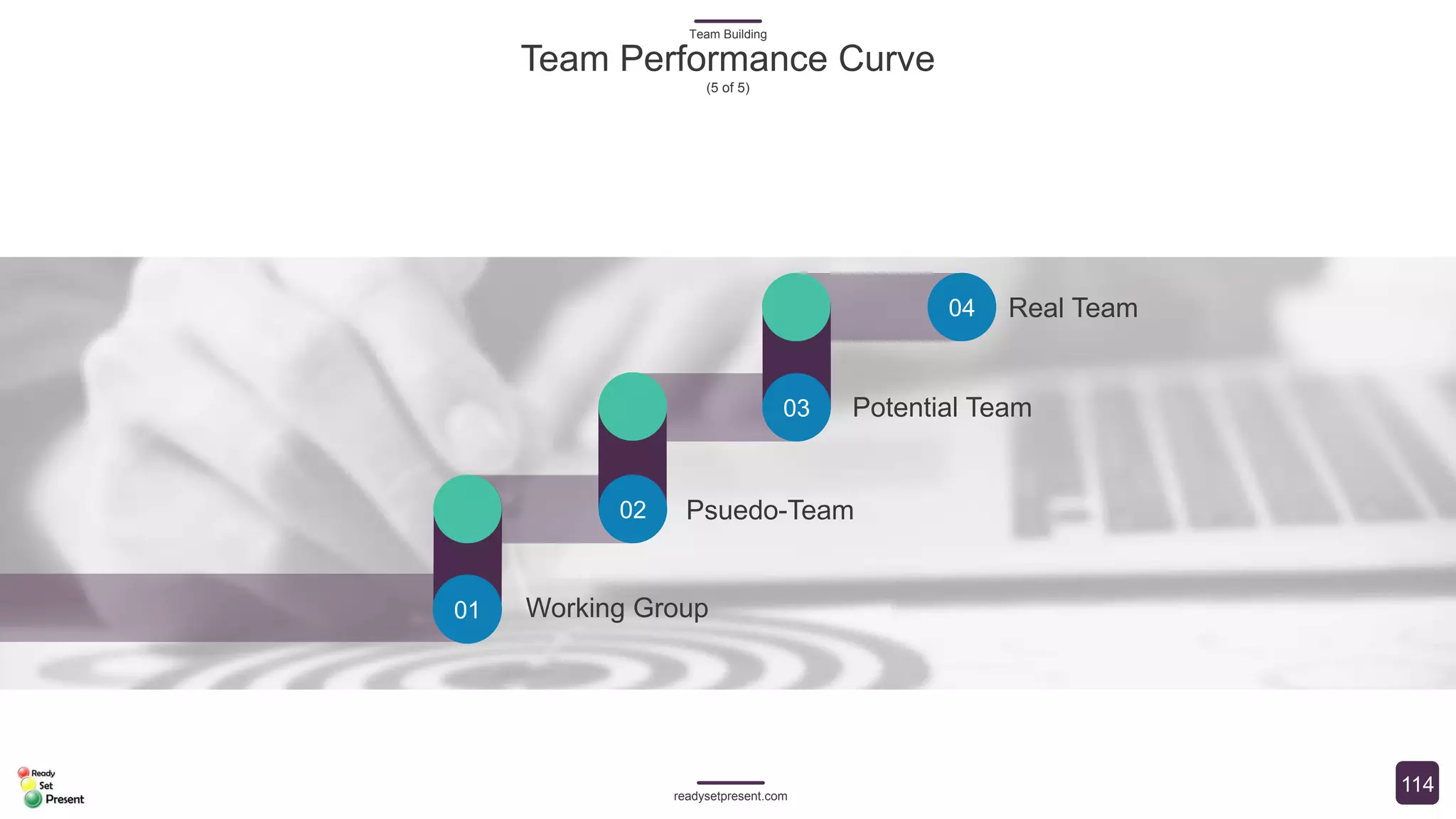 Team Building
Team Performance Curve
(5 of 5)

04 Real Team

03 Potential Team

02 Psuedo-Team

01 Working Group

Ready Set Present

readysetpresent.com

114